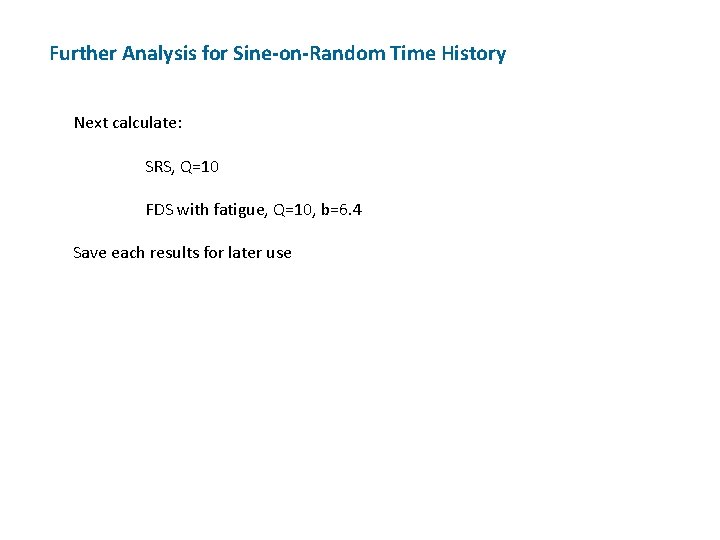 Further Analysis for Sine-on-Random Time History

Next calculate:

SRS, Q=10

FDS with fatigue, Q=10, b=6.4

Save each results for later use